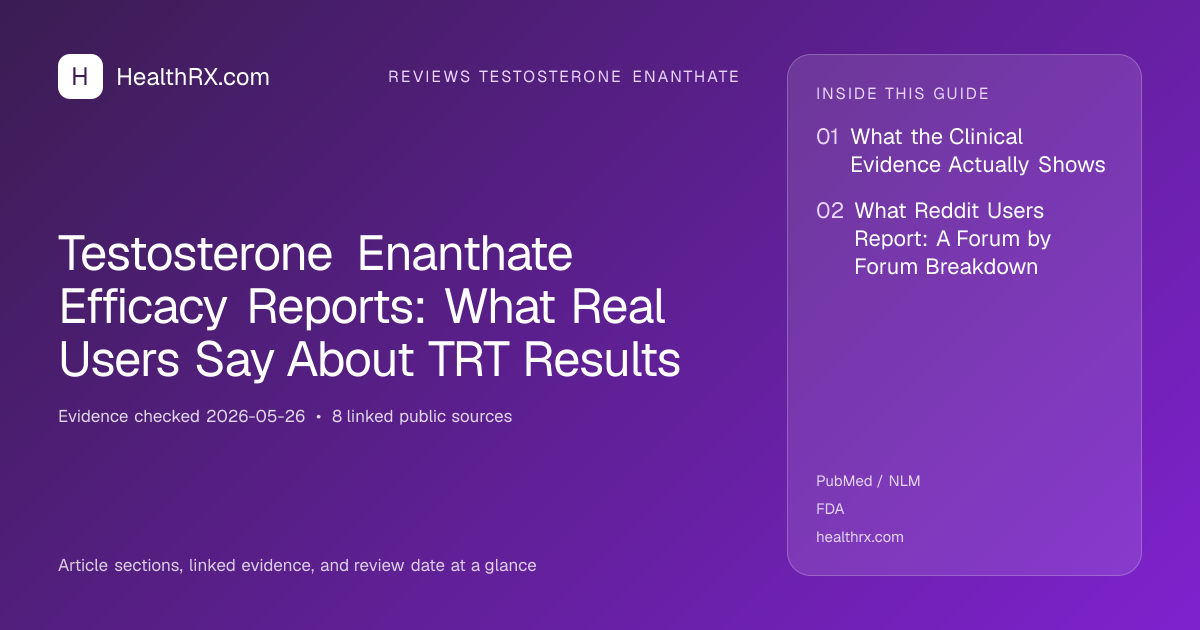 H HealthRX.com

REVIEWS TESTOSTERONE ENANTHATE

Testosterone Enanthate Efficacy Reports: What Real Users Say About TRT Results

Evidence checked 2026-05-26 • 8 linked public sources

Article sections, linked evidence, and review date at a glance

INSIDE THIS GUIDE

01 What the Clinical Evidence Actually Shows

02 What Reddit Users Report: A Forum by Forum Breakdown

PubMed / NLM

FDA

healthrx.com